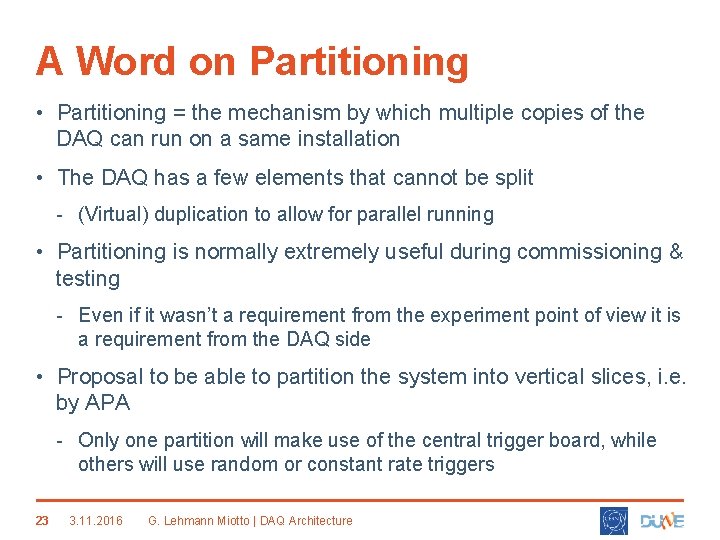 A Word on Partitioning

• Partitioning = the mechanism by which multiple copies of the DAQ can run on a same installation

• The DAQ has a few elements that cannot be split
- (Virtual) duplication to allow for parallel running

• Partitioning is normally extremely useful during commissioning & testing
- Even if it wasn't a requirement from the experiment point of view it is a requirement from the DAQ side

• Proposal to be able to partition the system into vertical slices, i.e. by APA
- Only one partition will make use of the central trigger board, while others will use random or constant rate triggers

23 3.11.2016 G. Lehmann Miotto | DAQ Architecture

DUNE